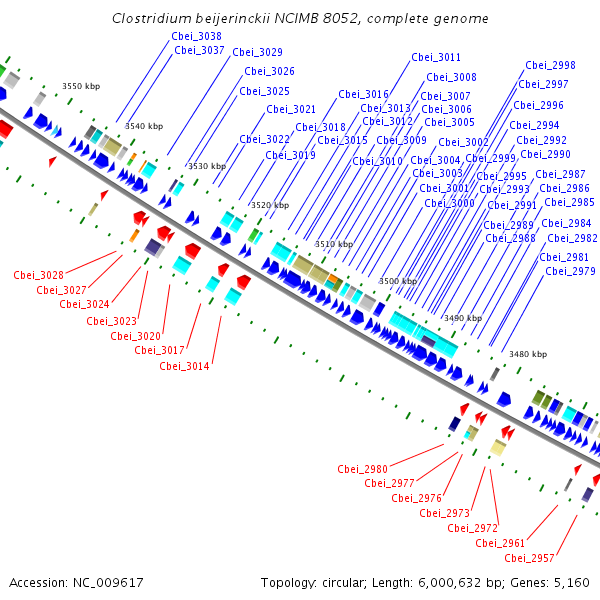 Clostridium beijerinckii NCIMB 8052, complete genome

Cbei_3038
Cbei_3037
Cbei_3029
Cbei_3026
Cbei_3025
Cbei_3021
Cbei_3022
Cbei_3019
Cbei_3018
Cbei_3016
Cbei_3015
Cbei_3013
Cbei_3012
Cbei_3011
Cbei_3010
Cbei_3009
Cbei_3008
Cbei_3007
Cbei_3006
Cbei_3005
Cbei_3004
Cbei_3003
Cbei_3002
Cbei_3001
Cbei_3000
Cbei_2999
Cbei_2998
Cbei_2997
Cbei_2996
Cbei_2995
Cbei_2994
Cbei_2993
Cbei_2992
Cbei_2991
Cbei_2990
Cbei_2989
Cbei_2988
Cbei_2987
Cbei_2986
Cbei_2985
Cbei_2984
Cbei_2982
Cbei_2981
Cbei_2979

3550 kbp
3540 kbp
3530 kbp
3520 kbp
3510 kbp
3500 kbp
3490 kbp
3480 kbp

Cbei_3028
Cbei_3027
Cbei_3024
Cbei_3023
Cbei_3020
Cbei_3017
Cbei_3014

Cbei_2980
Cbei_2977
Cbei_2976
Cbei_2973
Cbei_2972
Cbei_2961
Cbei_2957

Accession: NC_009617
Topology: circular; Length: 6,000,632 bp; Genes: 5,160